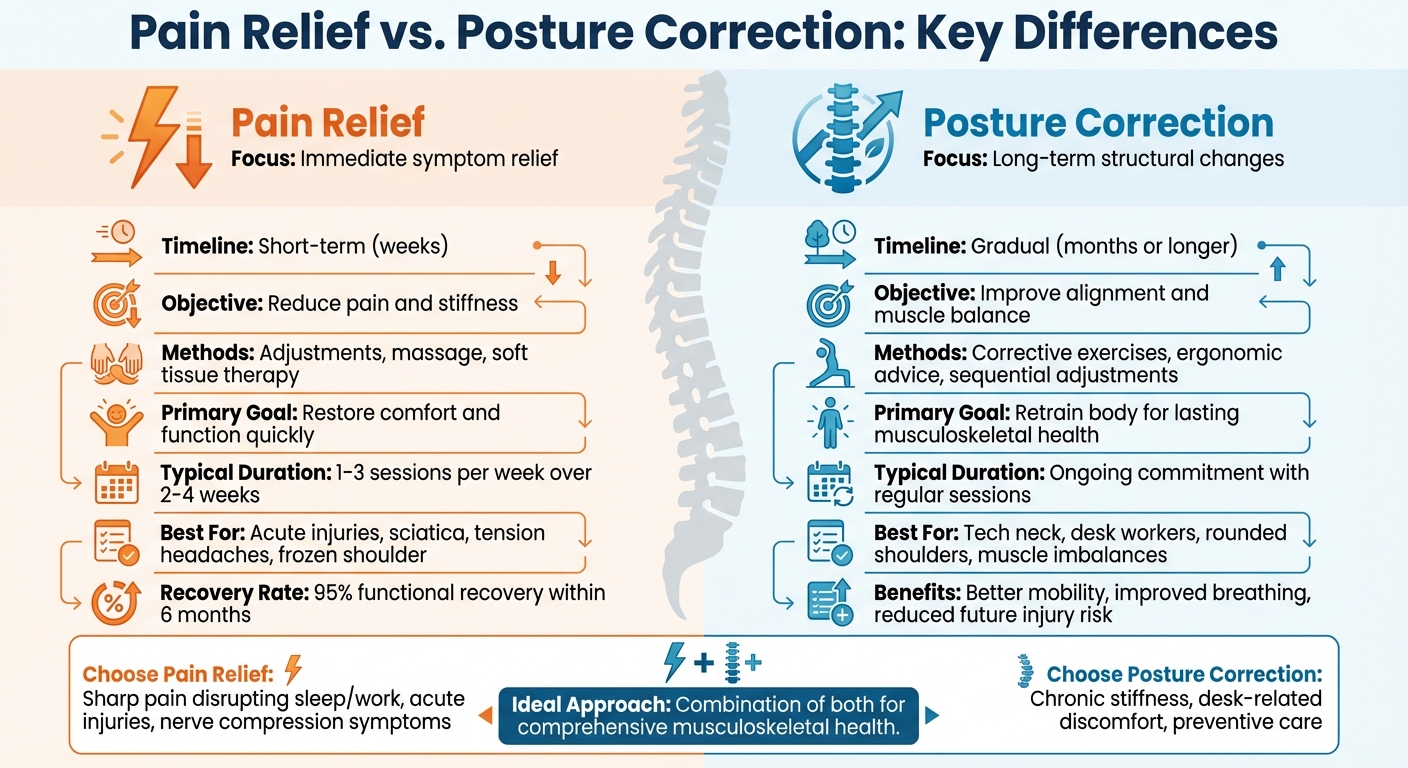 Pain Relief vs. Posture Correction: Key Differences

Pain Relief
Focus: Immediate symptom relief

Timeline: Short-term (weeks)

Objective: Reduce pain and stiffness

Methods: Adjustments, massage, soft tissue therapy

Primary Goal: Restore comfort and function quickly

Typical Duration: 1-3 sessions per week over 2-4 weeks

Best For: Acute injuries, sciatica, tension headaches, frozen shoulder

Recovery Rate: 95% functional recovery within 6 months

Posture Correction
Focus: Long-term structural changes

Timeline: Gradual (months or longer)

Objective: Improve alignment and muscle balance

Methods: Corrective exercises, ergonomic advice, sequential adjustments

Primary Goal: Retrain body for lasting musculoskeletal health

Typical Duration: Ongoing commitment with regular sessions

Best For: Tech neck, desk workers, rounded shoulders, muscle imbalances

Benefits: Better mobility, improved breathing, reduced future injury risk

Choose Pain Relief:
Sharp pain disrupting sleep/work, acute injuries, nerve compression symptoms

Ideal Approach: Combination of both for comprehensive musculoskeletal health.

Choose Posture Correction:
Chronic stiffness, desk-related discomfort, preventive care